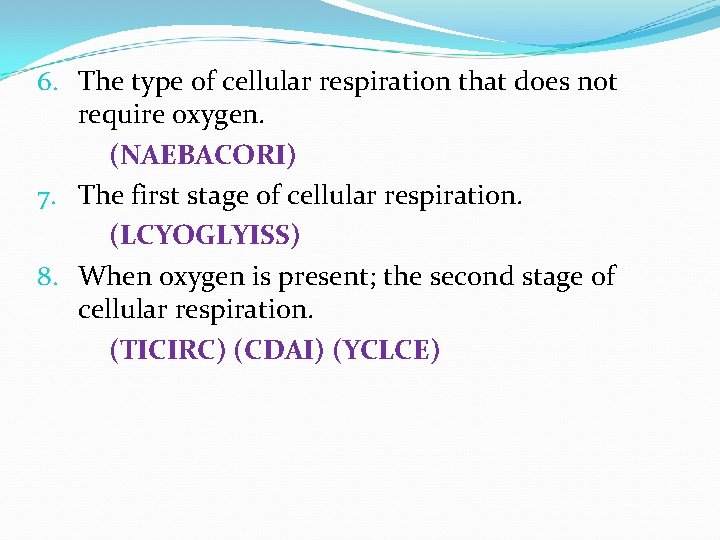 6. The type of cellular respiration that does not require oxygen.

(NAEBACORI)

7. The first stage of cellular respiration.

(LCYOGLYISS)

8. When oxygen is present; the second stage of cellular respiration.

(TICIRC) (CDAI) (YCLCE)